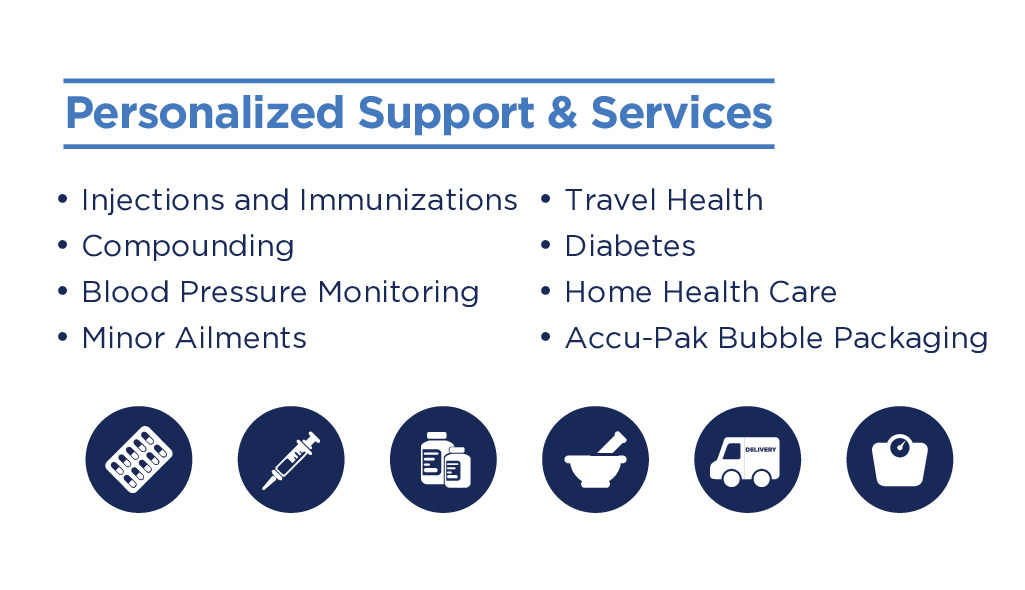 Personalized Support & Services

• Injections and Immunizations
• Compounding
• Blood Pressure Monitoring
• Minor Ailments

• Travel Health
• Diabetes
• Home Health Care
• Accu-Pak Bubble Packaging

DELIVERY